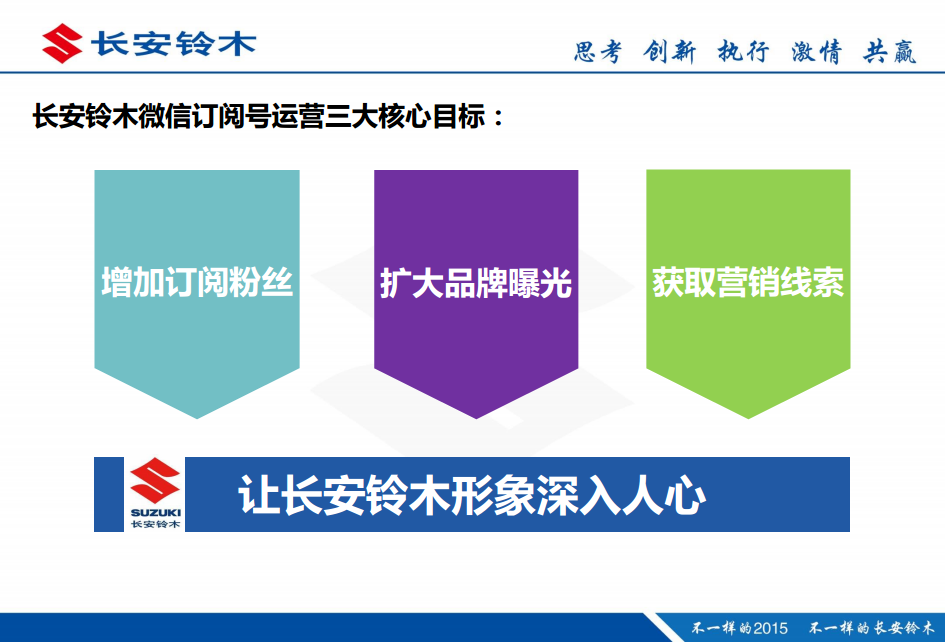 长安铃木

思考 创新 执行 激情 共赢

长安铃木微信订阅号运营三大核心目标：

增加订阅粉丝

扩大品牌曝光

获取营销线索

SUZUKI
长安铃木

让长安铃木形象深入人心

不一样的2015 不一样的长安铃木